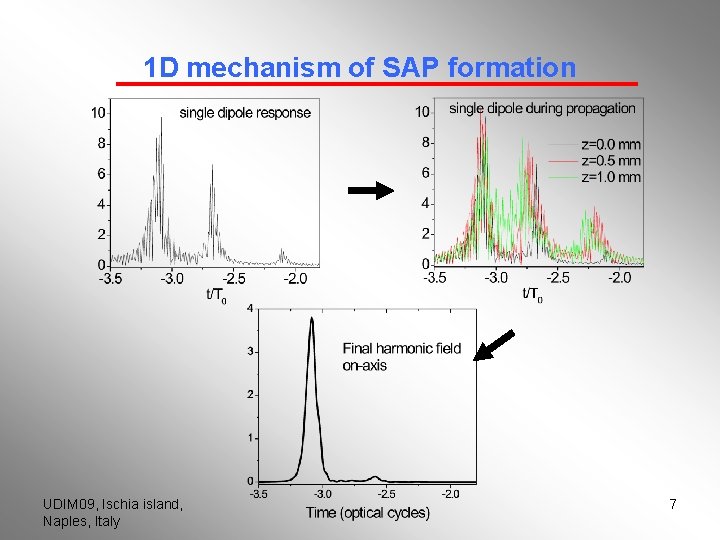 1D mechanism of SAP formation

single dipole response

10
8
6
4
2
0
-3.5 -3.0 -2.5 -2.0
$t/T_0$

single dipole during propagation

z=0.0 mm
z=0.5 mm
z=1.0 mm

10
8
6
4
2
0
-3.5 -3.0 -2.5 -2.0
$t/T_0$

Final harmonic field on-axis

4
3
2
1
0
-3.5 -3.0 -2.5 -2.0
Time (optical cycles)

UDIM09, Ischia island, Naples, Italy

7